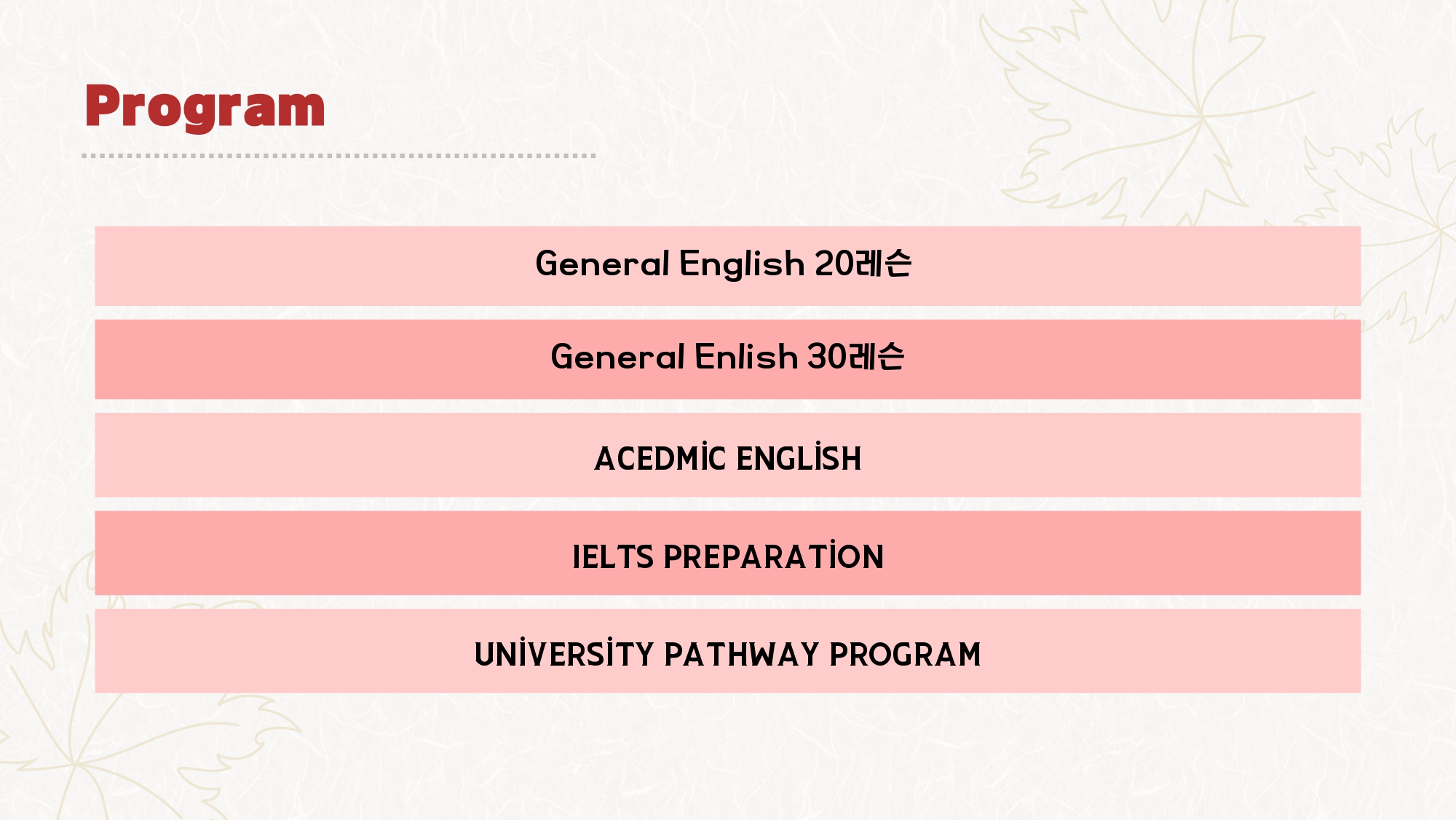 Program

General English 20레슨

General Enlish 30레슨

ACEDMİC ENGLİSH

IELTS PREPARATİON

UNİVERSİTY PATHWAY PROGRAM